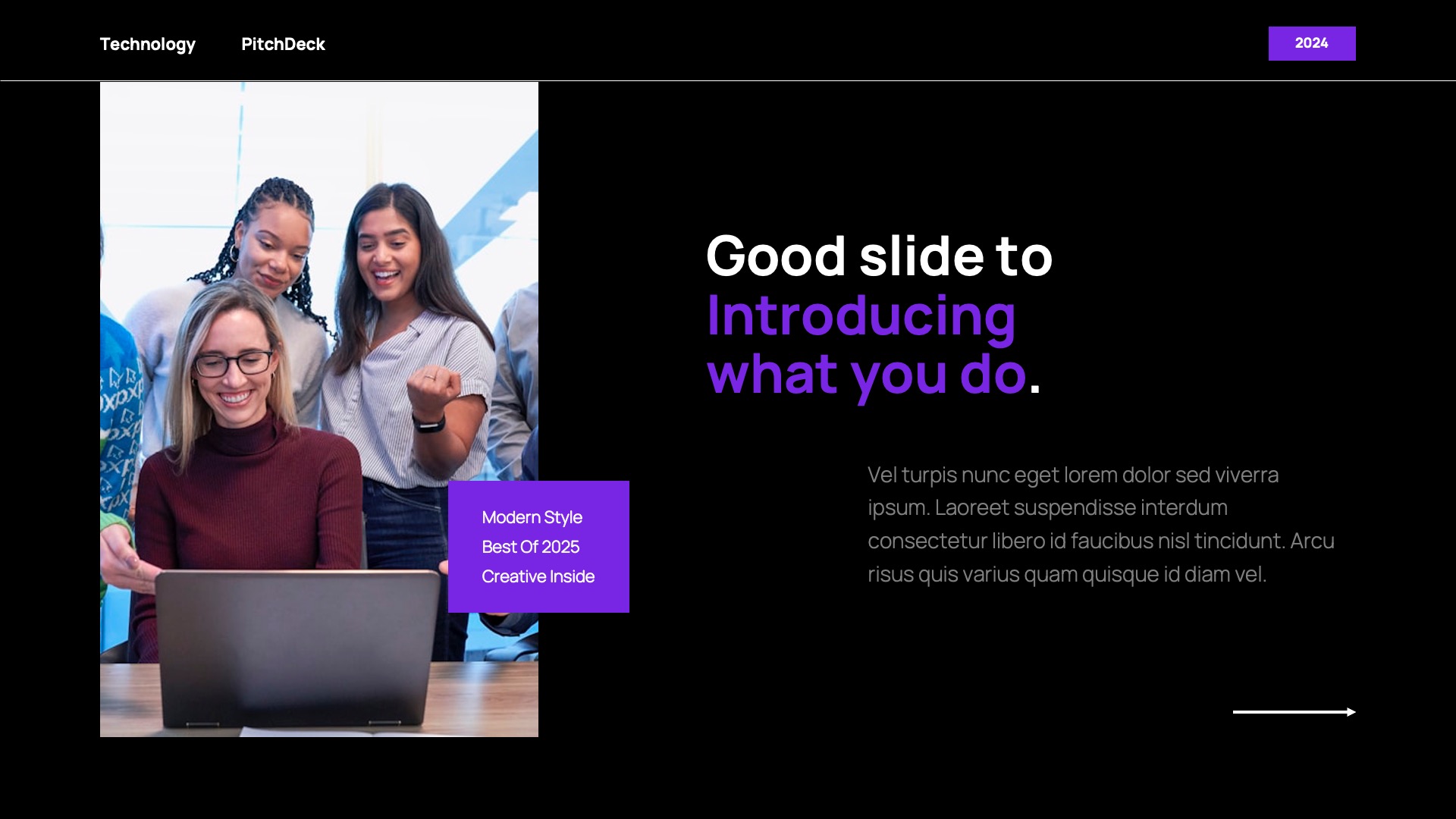 Technology PitchDeck

2024

Modern Style
Best Of 2025
Creative Inside

Good slide to Introducing what you do.

Vel turpis nunc eget lorem dolor sed viverra ipsum. Laoreet suspendisse interdum consectetur libero id faucibus nisl tincidunt. Arcu risus quis varius quam quisque id diam vel.